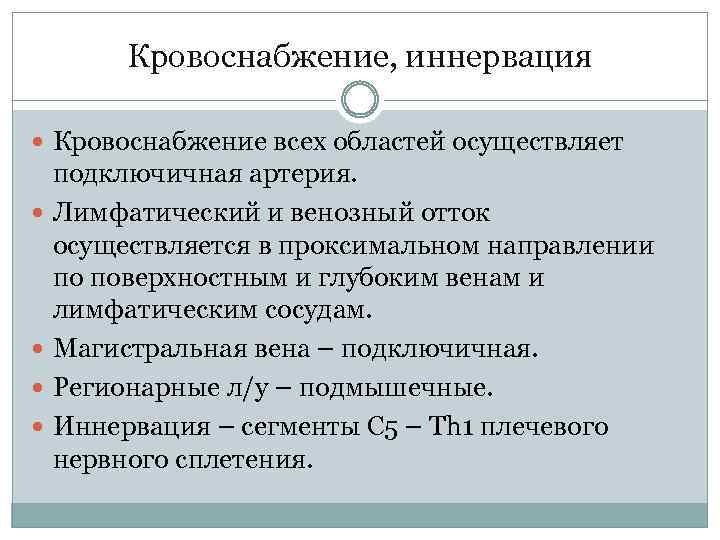 Кровоснабжение, иннервация

- Кровоснабжение всех областей осуществляет подключичная артерия.
- Лимфатический и венозный отток осуществляется в проксимальном направлении по поверхностным и глубоким венам и лимфатическим сосудам.
- Магистральная вена – подключичная.
- Регионарные л/у – подмышечные.
- Иннервация – сегменты С5 – Th1 плечевого нервного сплетения.